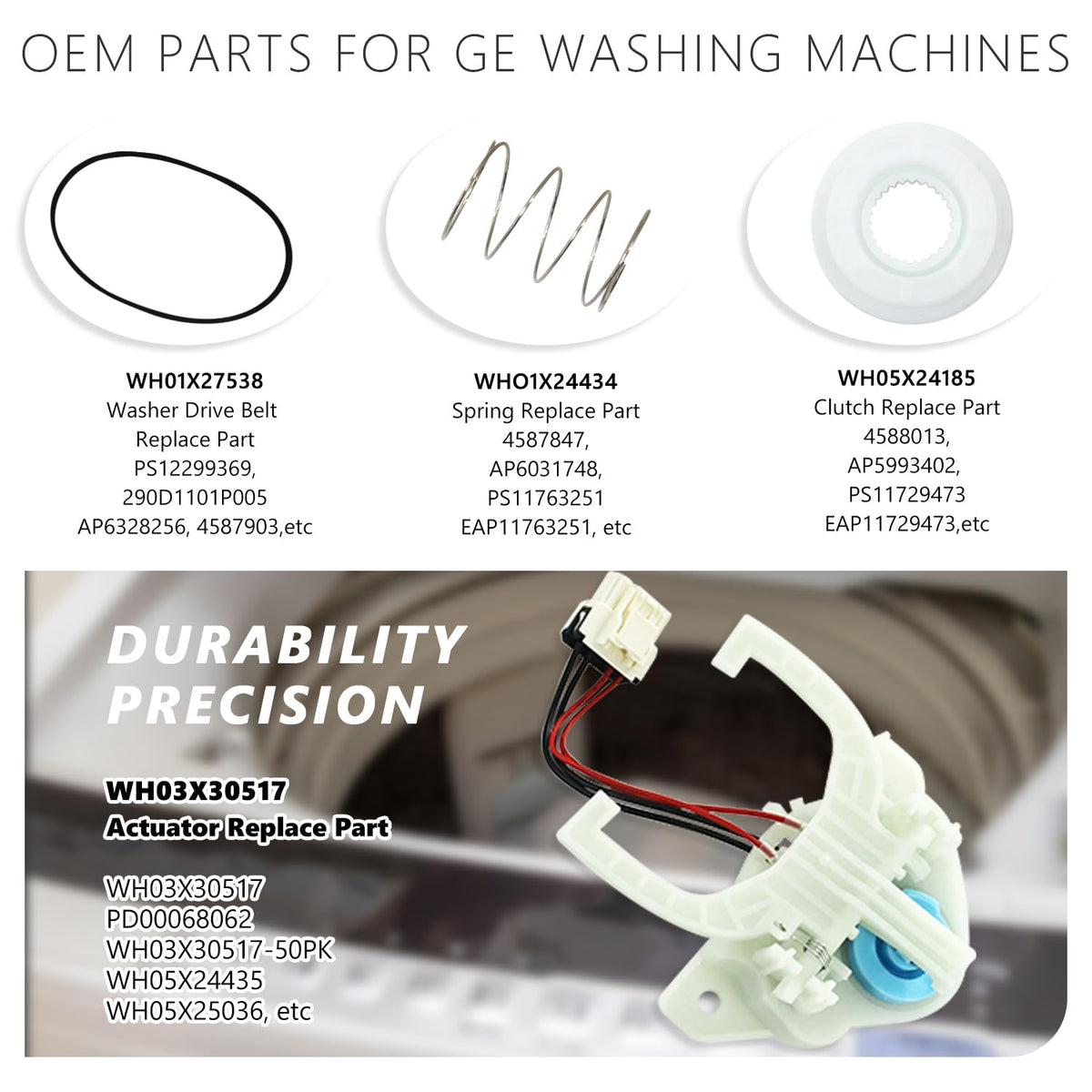 OEM PARTS FOR GE WASHING MACHINES

WH01X27538
Washer Drive Belt Replace Part
PS12299369,
290D1101P005
AP6328256, 4587903,etc

WHO1X24434
Spring Replace Part
4587847,
AP6031748,
PS11763251
EAP11763251, etc

WH05X24185
Clutch Replace Part
4588013,
AP5993402,
PS11729473
EAP11729473,etc

DURABILITY
PRECISION

WH03X30517
Actuator Replace Part

WH03X30517
PD00068062
WH03X30517-50PK
WH05X24435
WH05X25036, etc